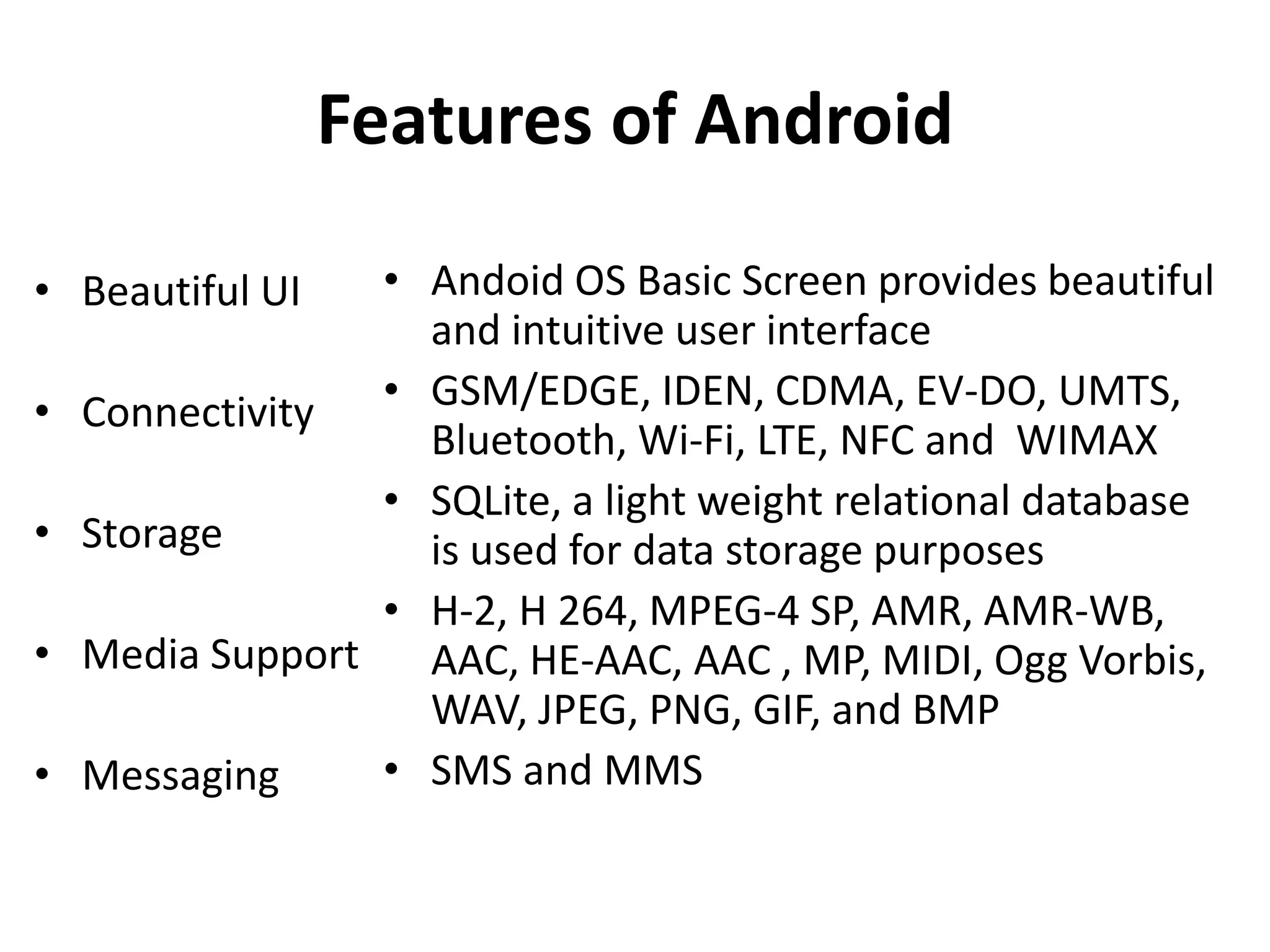 Features of Android

• Beautiful UI
• Connectivity
• Storage
• Media Support
• Messaging

• Andoid OS Basic Screen provides beautiful and intuitive user interface
• GSM/EDGE, IDEN, CDMA, EV-DO, UMTS, Bluetooth, Wi-Fi, LTE, NFC and WIMAX
• SQLite, a light weight relational database is used for data storage purposes
• H-2, H 264, MPEG-4 SP, AMR, AMR-WB, AAC, HE-AAC, AAC , MP, MIDI, Ogg Vorbis, WAV, JPEG, PNG, GIF, and BMP
• SMS and MMS